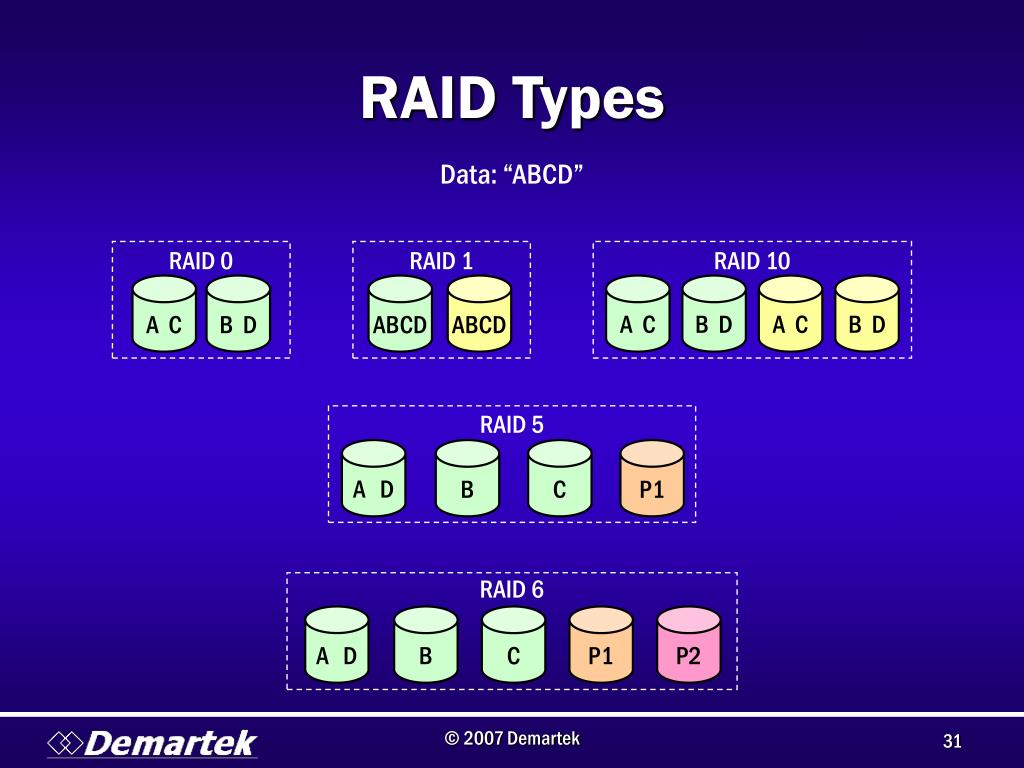 RAID Types

Data: “ABCD”

RAID 0

A C

B D

RAID 1

ABCD

ABCD

RAID 10

A C

B D

A C

B D

RAID 5

A D

B

C

P1

RAID 6

A D

B

C

P1

P2

Demartek

© 2007 Demartek

31